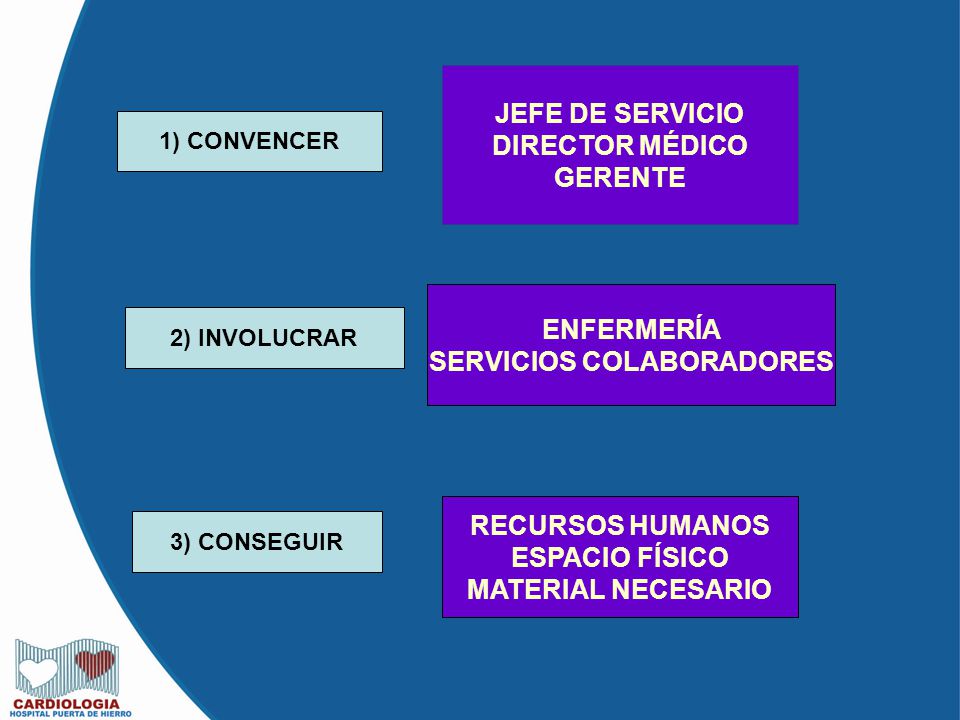 1) CONVENCER

JEFE DE SERVICIO
DIRECTOR MÉDICO
GERENTE

2) INVOLUCRAR

ENFERMERÍA
SERVICIOS COLABORADORES

3) CONSEGUIR

RECURSOS HUMANOS
ESPACIO FÍSICO
MATERIAL NECESARIO

CARDIOLOGIA
HOSPITAL PUERTA DE HIERRO